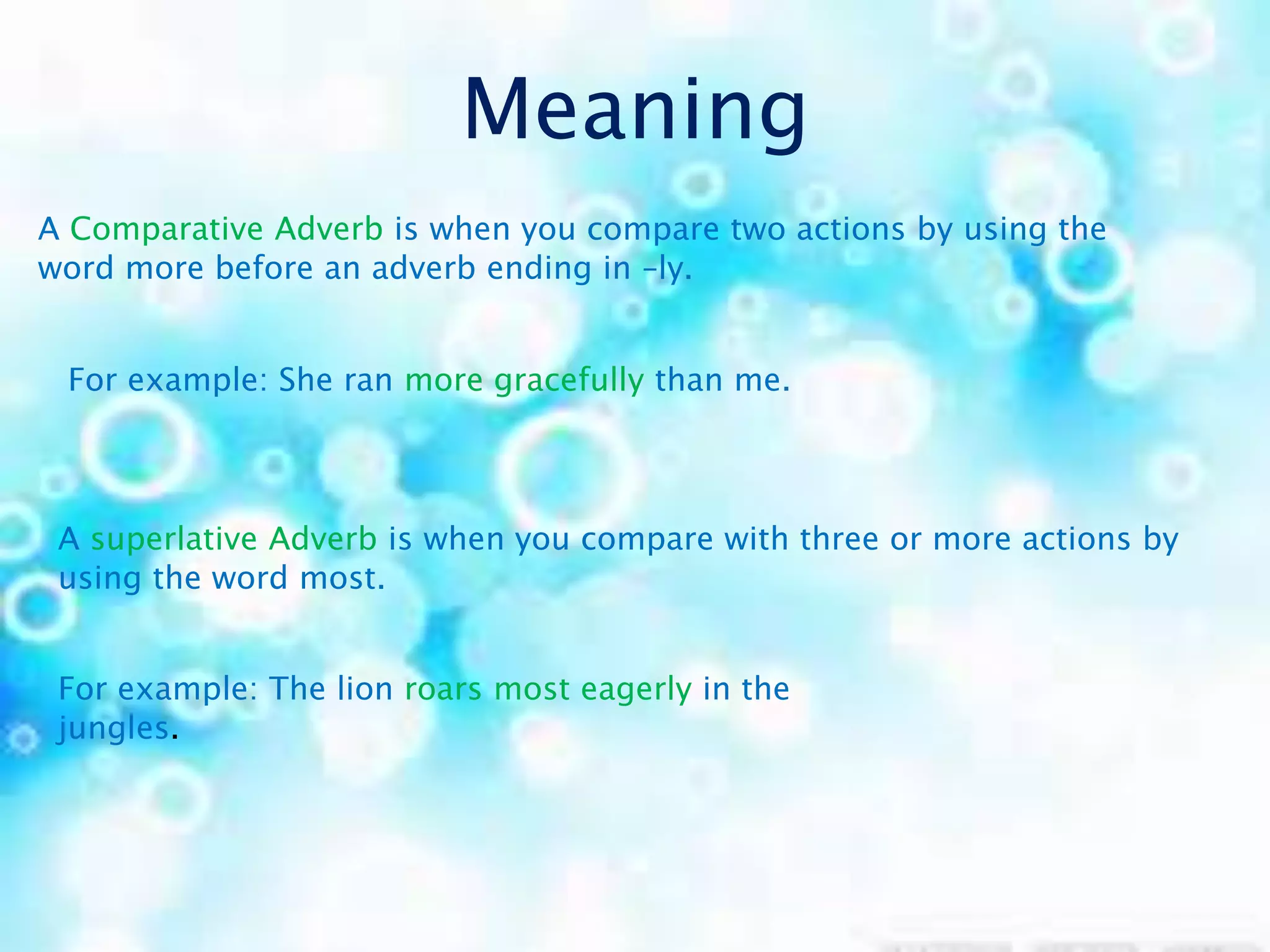 Meaning

A Comparative Adverb is when you compare two actions by using the word more before an adverb ending in –ly.

For example: She ran more gracefully than me.

A superlative Adverb is when you compare with three or more actions by using the word most.

For example: The lion roars most eagerly in the jungles.